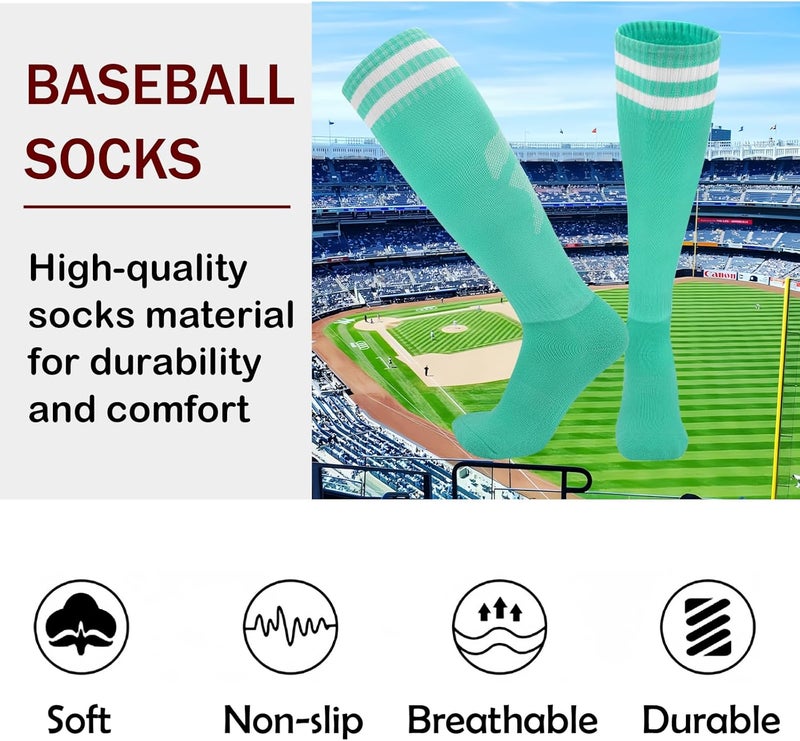 BASEBALL SOCKS

High-quality socks material for durability and comfort

Canon

Soft

Non-slip

Breathable

Durable